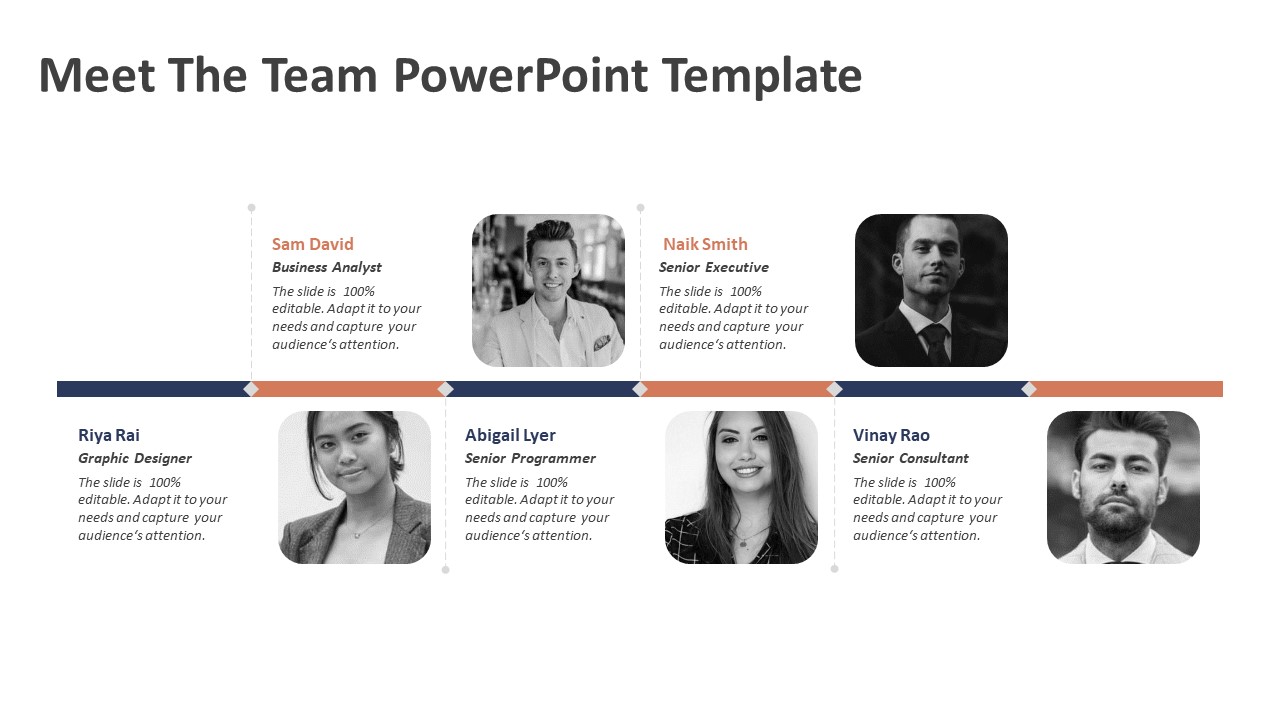 Meet The Team PowerPoint Template

Sam David
Business Analyst
The slide is 100% editable. Adapt it to your needs and capture your audience's attention.

Naik Smith
Senior Executive
The slide is 100% editable. Adapt it to your needs and capture your audience's attention.

Riya Rai
Graphic Designer
The slide is 100% editable. Adapt it to your needs and capture your audience's attention.

Abigail Lyer
Senior Programmer
The slide is 100% editable. Adapt it to your needs and capture your audience's attention.

Vinay Rao
Senior Consultant
The slide is 100% editable. Adapt it to your needs and capture your audience's attention.